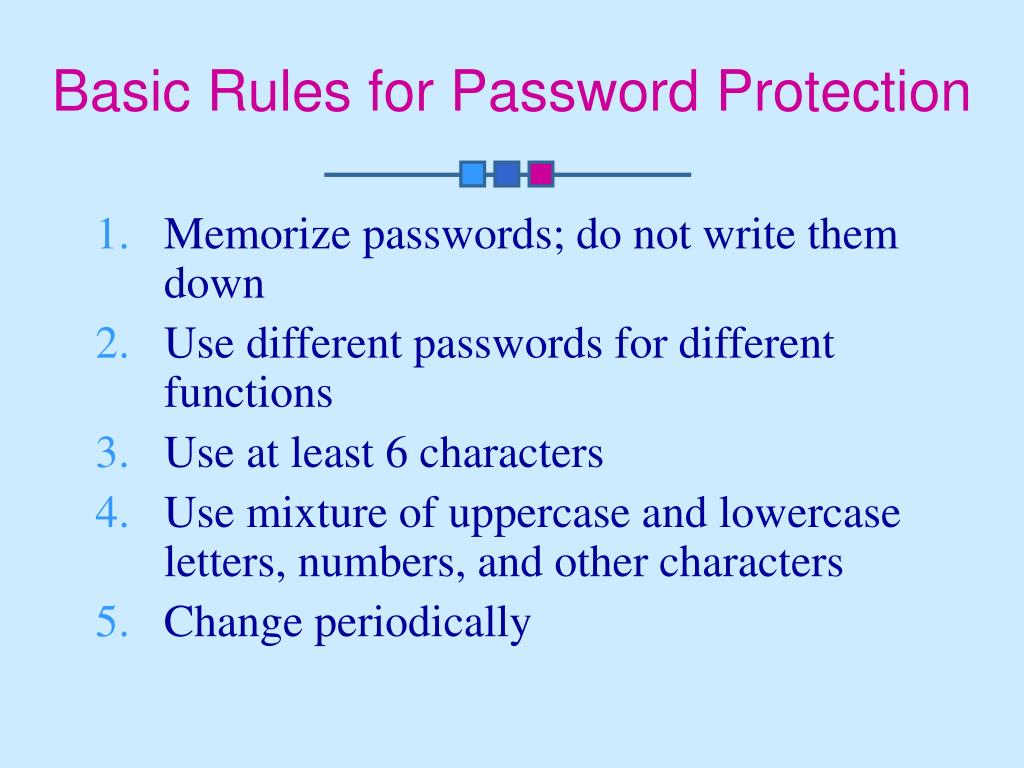 Basic Rules for Password Protection

1. Memorize passwords; do not write them down
2. Use different passwords for different functions
3. Use at least 6 characters
4. Use mixture of uppercase and lowercase letters, numbers, and other characters
5. Change periodically